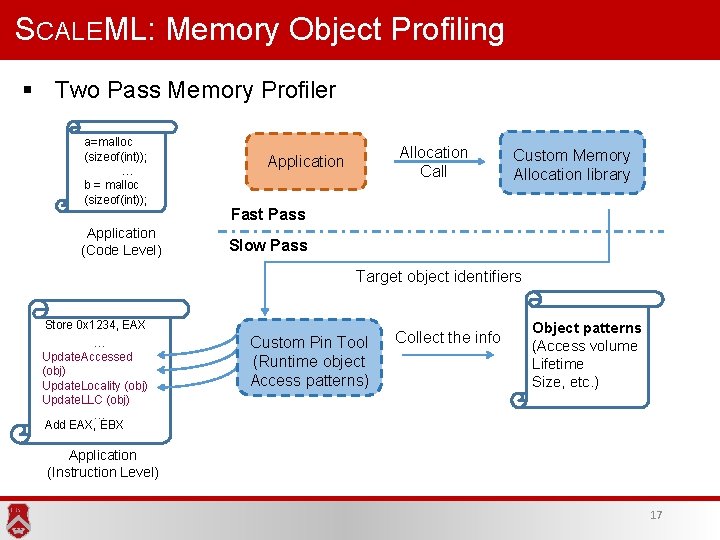 SCALEML: Memory Object Profiling

▪ Two Pass Memory Profiler

a=malloc (sizeof(int));
…
b = malloc (sizeof(int));

Application (Code Level)

Application

Allocation Call

Custom Memory Allocation library

Fast Pass

Slow Pass

Target object identifiers

Store 0x1234, EAX
…
UpdateAccessed (obj)
UpdateLocality (obj)
UpdateLLC (obj)
…
Add EAX, EBX

Application (Instruction Level)

Custom Pin Tool (Runtime object Access patterns)

Collect the info

Object patterns
(Access volume
Lifetime
Size, etc.)

17